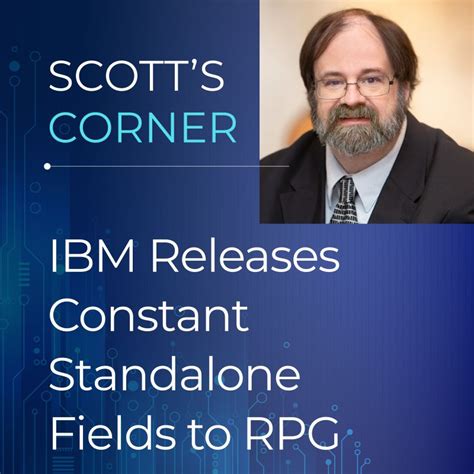 SCOTT'S CORNER

IBM Releases Constant Standalone Fields to RPG